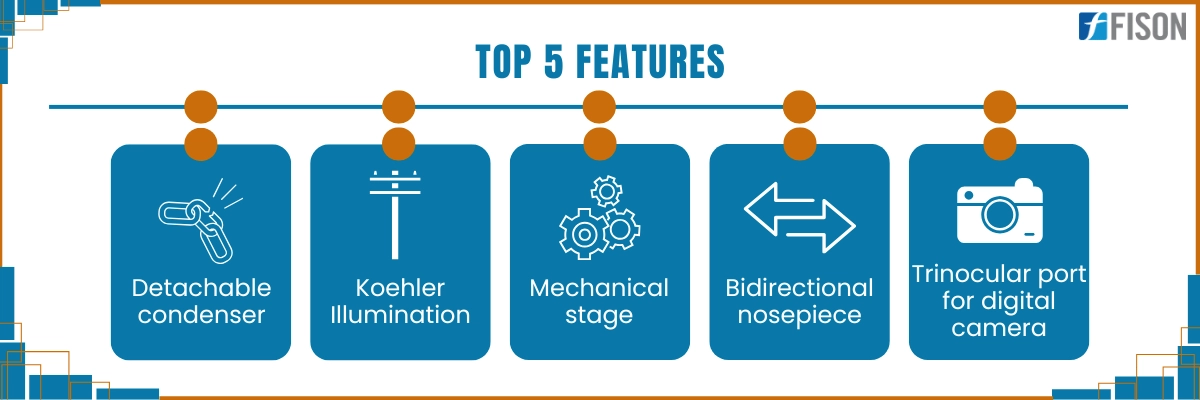 FISON

TOP 5 FEATURES

Detachable condenser

Koehler Illumination

Mechanical stage

Bidirectional nosepiece

Trinocular port for digital camera